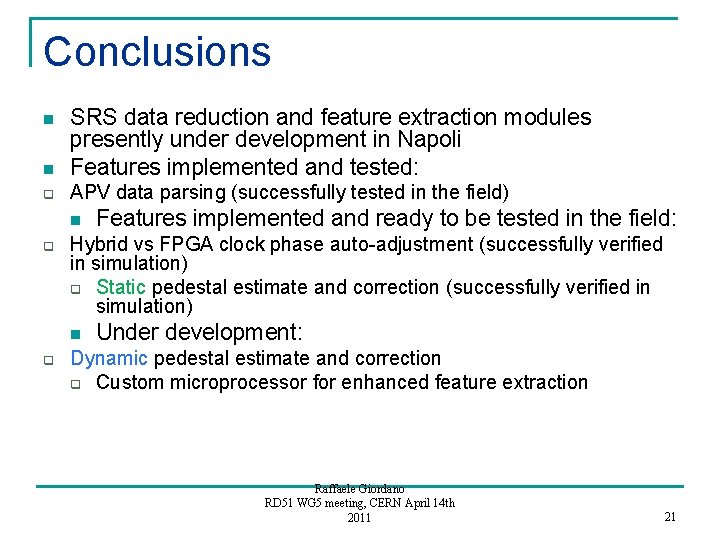 Conclusions

- SRS data reduction and feature extraction modules presently under development in Napoli
- Features implemented and tested:
- APV data parsing (successfully tested in the field)
  - Features implemented and ready to be tested in the field:
- Hybrid vs FPGA clock phase auto-adjustment (successfully verified in simulation)
  - Static pedestal estimate and correction (successfully verified in simulation)
  - Under development:
- Dynamic pedestal estimate and correction
  - Custom microprocessor for enhanced feature extraction

Raffaele Giordano
RD51 WG5 meeting, CERN April 14th 2011

21